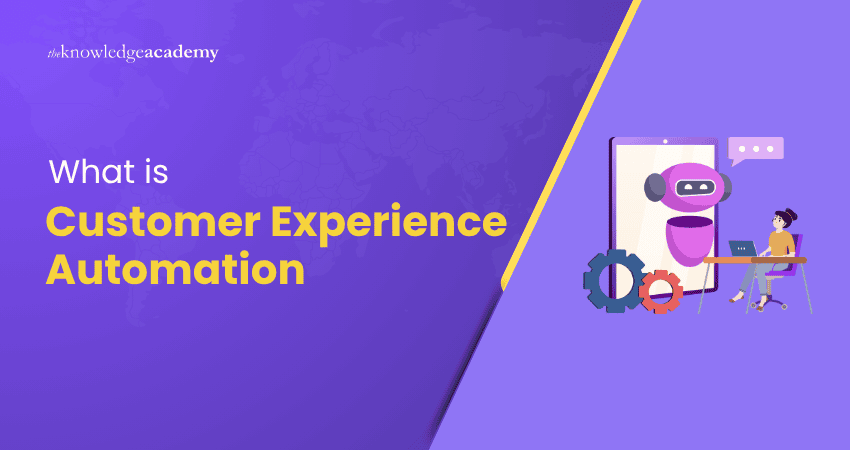 theknowledgeacademy

What is
Customer Experience
Automation